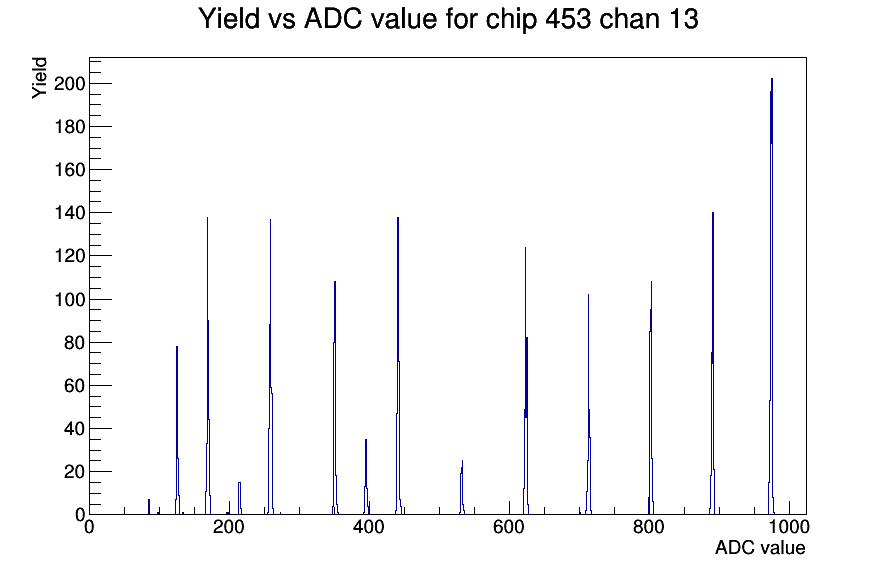 Yield vs ADC value for chip 453 chan 13

Yield

200
180
160
140
120
100
80
60
40
20
0

0
200
400
600
800
1000

ADC value